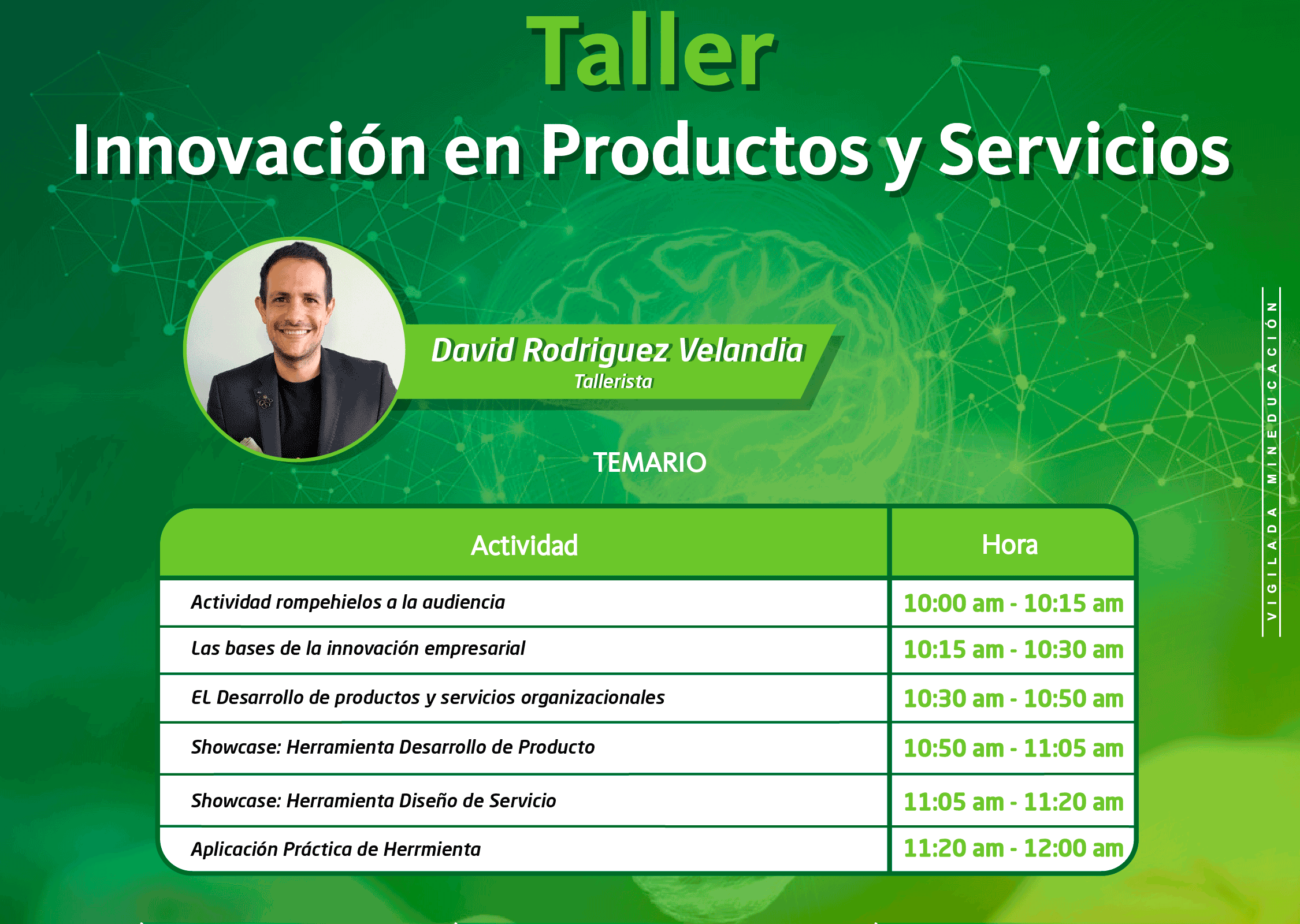 Taller

Innovación en Productos y Servicios

David Rodriguez Velandia
Tallerista

TEMARIO

| Actividad | Hora |
|---|---|
| Actividad rompehielos a la audiencia | 10:00 am - 10:15 am |
| Las bases de la innovación empresarial | 10:15 am - 10:30 am |
| EL Desarrollo de productos y servicios organizacionales | 10:30 am - 10:50 am |
| Showcase: Herramienta Desarrollo de Producto | 10:50 am - 11:05 am |
| Showcase: Herramienta Diseño de Servicio | 11:05 am - 11:20 am |
| Aplicación Práctica de Herrmienta | 11:20 am - 12:00 am |

VIGILADA MINEDUCACIÓN